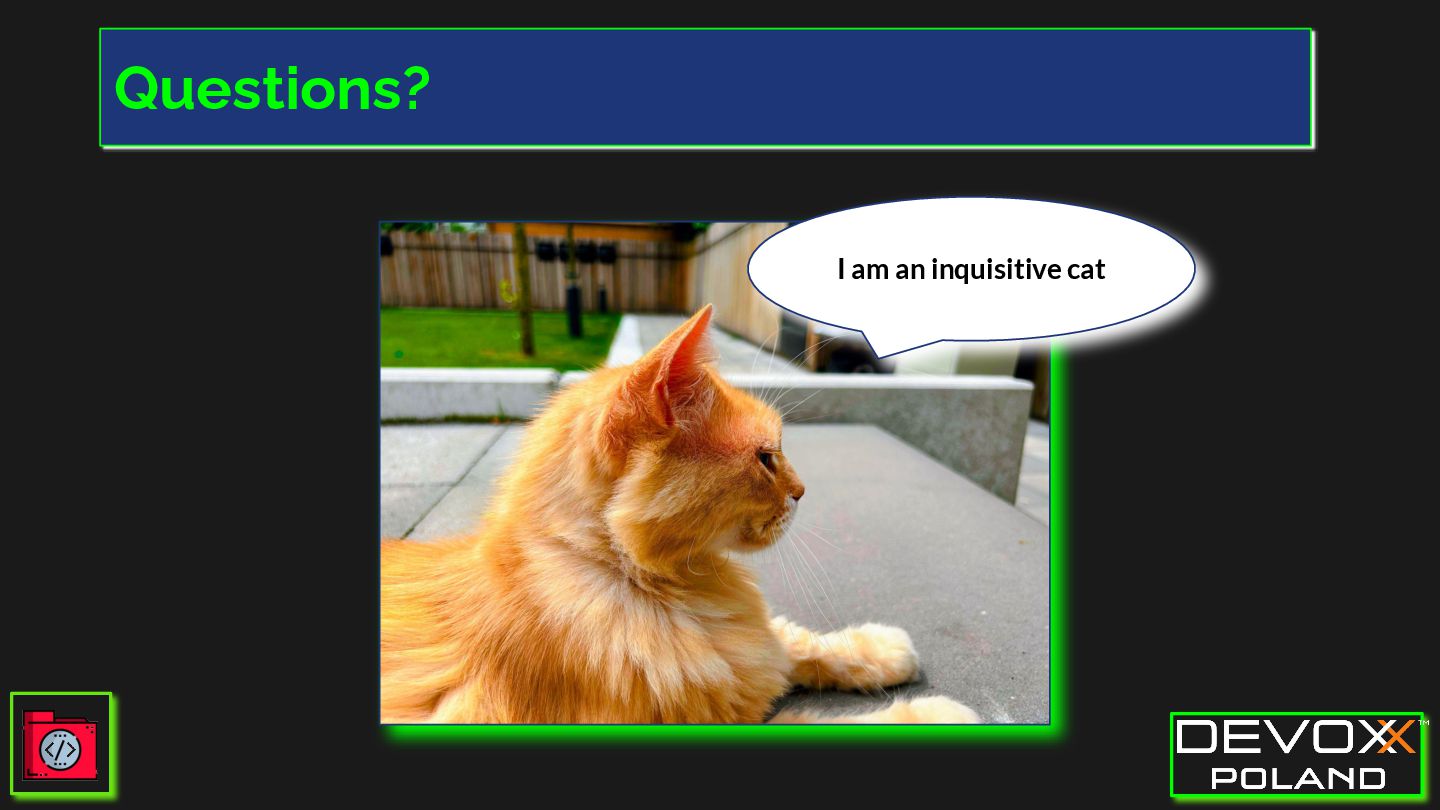 Questions?

I am an inquisitive cat

</>

DEVOXX™
POLAND